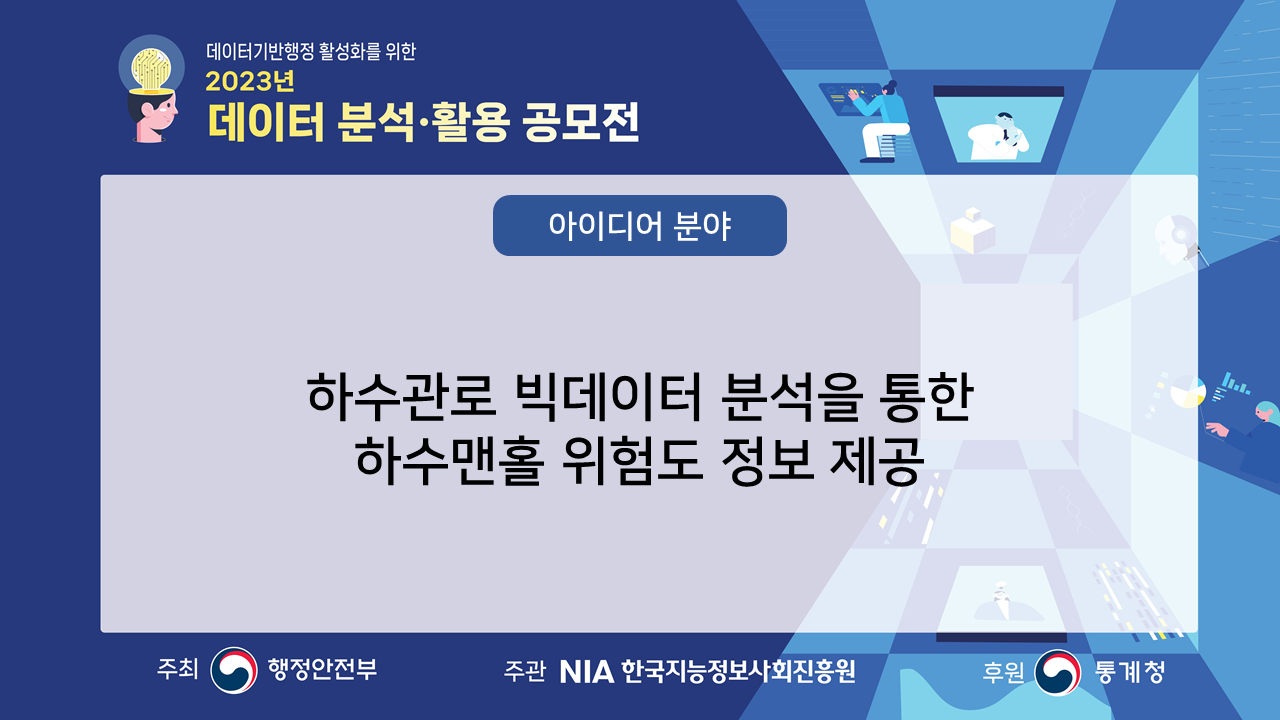 데이터기반행정 활성화를 위한
2023년
데이터 분석·활용 공모전

아이디어 분야

하수관로 빅데이터 분석을 통한
하수맨홀 위험도 정보 제공

주최 행정안전부
주관 NIA 한국지능정보사회진흥원
후원 통계청